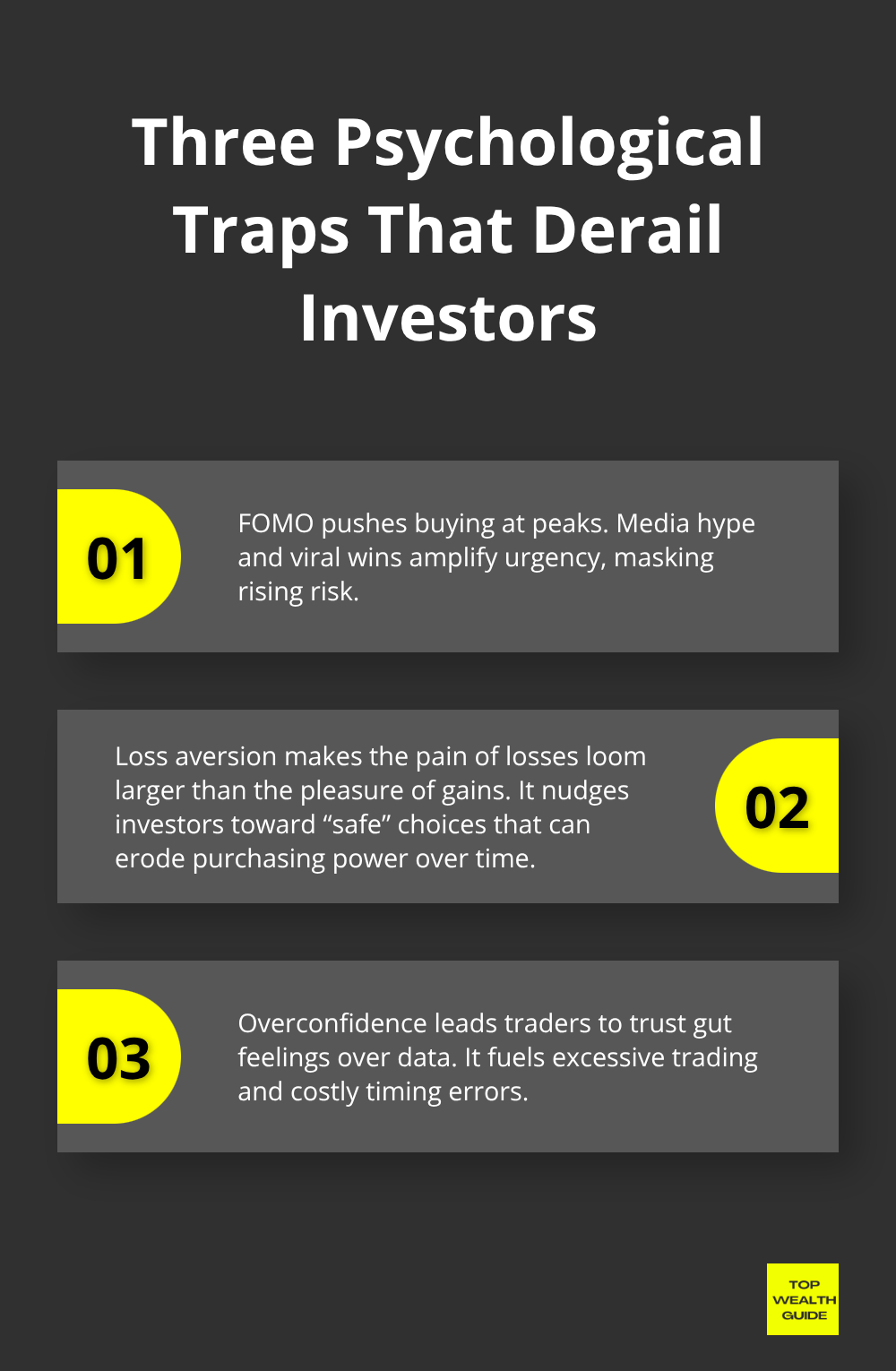 Three Psychological Traps That Derail Investors

01

FOMO pushes buying at peaks. Media hype and viral wins amplify urgency, masking rising risk.

Loss aversion makes the pain of losses loom larger than the pleasure of gains. It nudges investors toward “safe” choices that can erode purchasing power over time.

02

03

Overconfidence leads traders to trust gut feelings over data. It fuels excessive trading and costly timing errors.

TOP WEALTH GUIDE